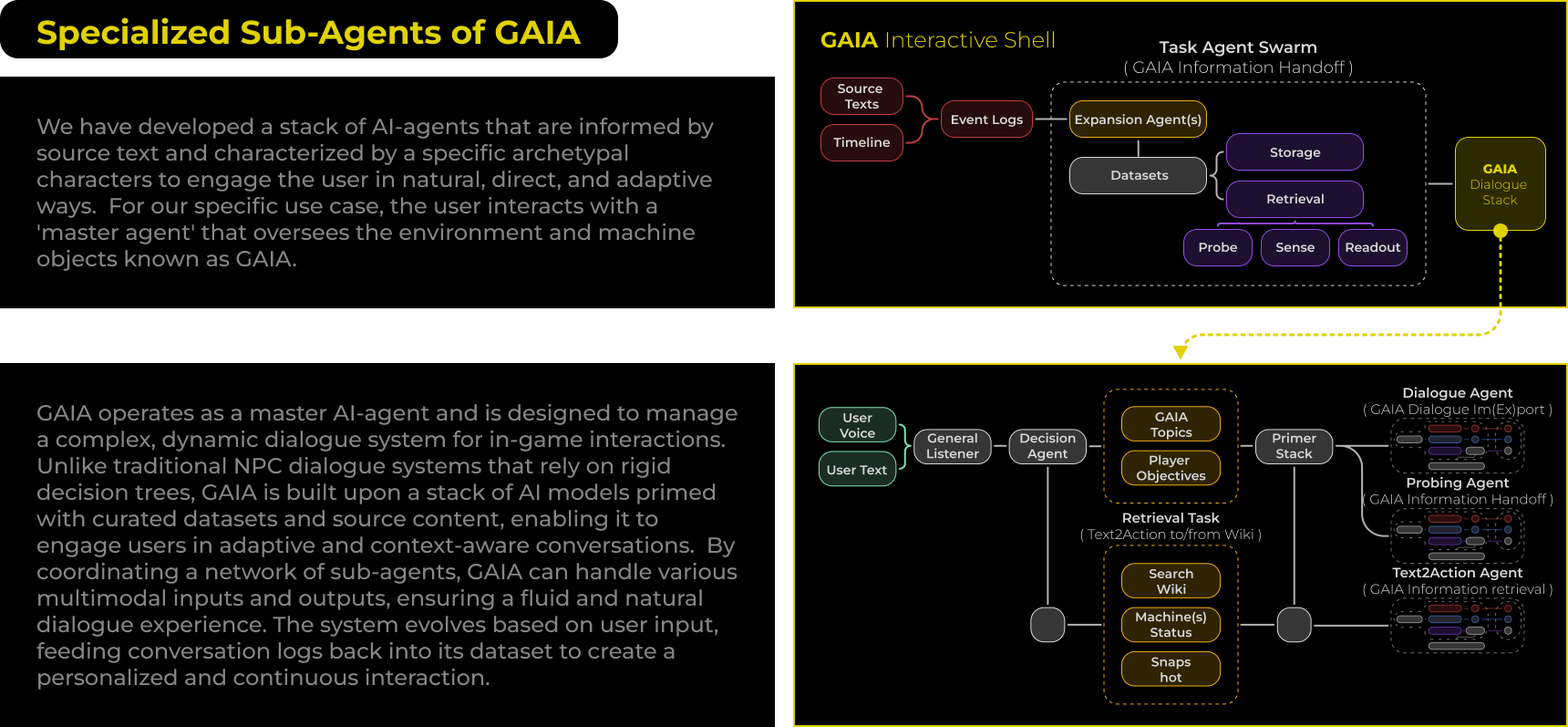 Specialized Sub-Agents of GAIA

We have developed a stack of AI-agents that are informed by source text and characterized by a specific archetypal characters to engage the user in natural, direct, and adaptive ways. For our specific use case, the user interacts with a 'master agent' that oversees the environment and machine objects known as GAIA.

GAIA operates as a master AI-agent and is designed to manage a complex, dynamic dialogue system for in-game interactions. Unlike traditional NPC dialogue systems that rely on rigid decision trees, GAIA is built upon a stack of AI models primed with curated datasets and source content, enabling it to engage users in adaptive and context-aware conversations. By coordinating a network of sub-agents, GAIA can handle various multimodal inputs and outputs, ensuring a fluid and natural dialogue experience. The system evolves based on user input, feeding conversation logs back into its dataset to create a personalized and continuous interaction.

GAIA Interactive Shell

Task Agent Swarm
( GAIA Information Handoff )

Source Texts

Timeline

Event Logs

Expansion Agent(s)

Datasets

Storage

Retrieval

Probe

Sense

Readout

GAIA Dialogue Stack

User Voice

User Text

General Listener

Decision Agent

GAIA Topics

Player Objectives

Retrieval Task
( Text2Action to/from Wiki )

Search Wiki

Machine(s) Status

Snaps hot

Primer Stack

Dialogue Agent
( GAIA Dialogue Im(Ex)port )

Probing Agent
( GAIA Information Handoff )

Text2Action Agent
( GAIA Information retrieval )